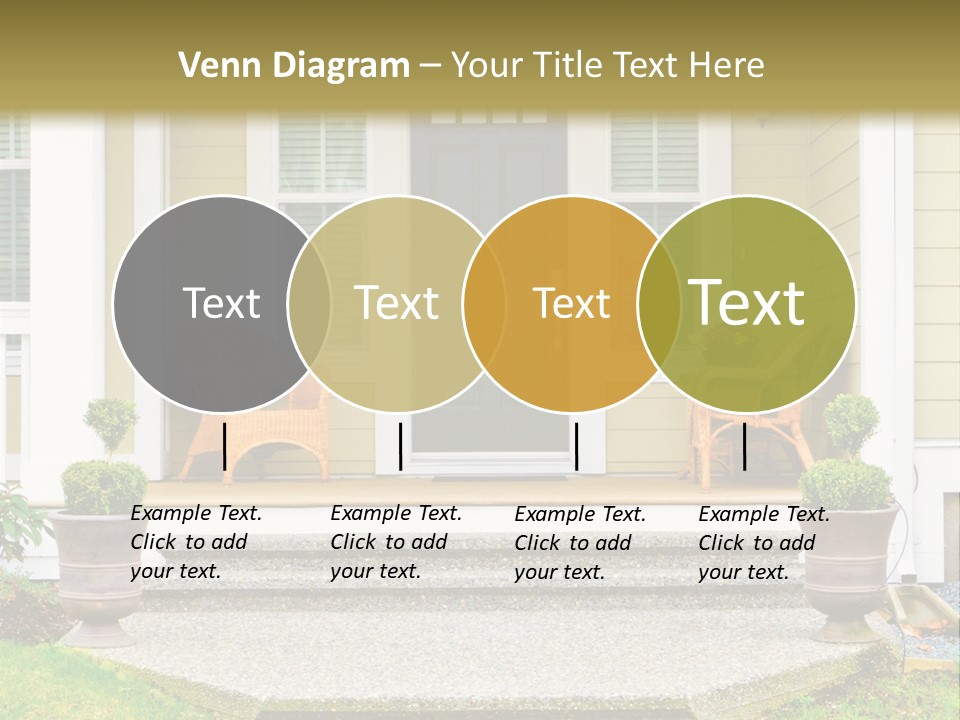 Venn Diagram – Your Title Text Here

Text

Text

Text

Text

Example Text. Click to add your text.

Example Text. Click to add your text.

Example Text. Click to add your text.

Example Text. Click to add your text.